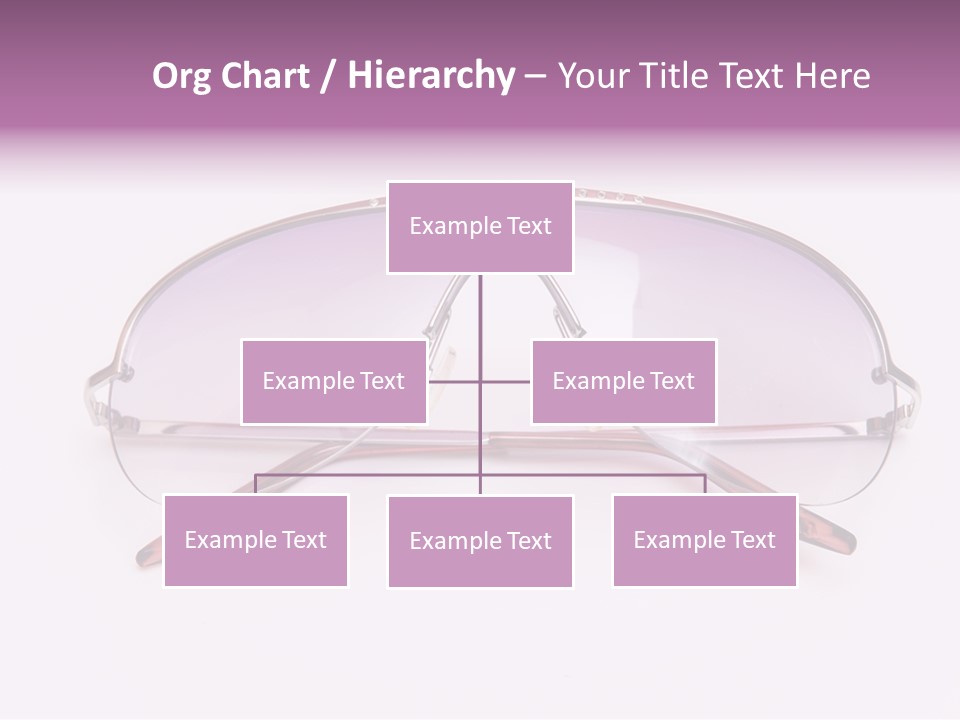 Org Chart / Hierarchy – Your Title Text Here

Example Text

Example Text

Example Text

Example Text

Example Text

Example Text